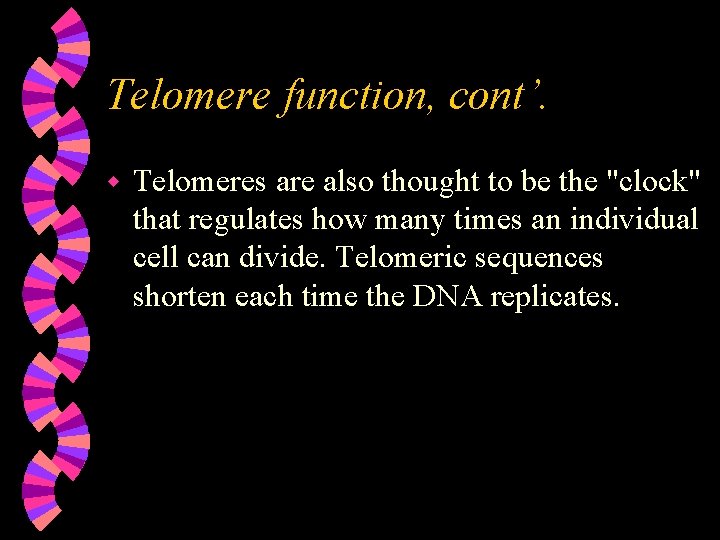 Telomere function, cont’.

Telomeres are also thought to be the "clock" that regulates how many times an individual cell can divide. Telomeric sequences shorten each time the DNA replicates.